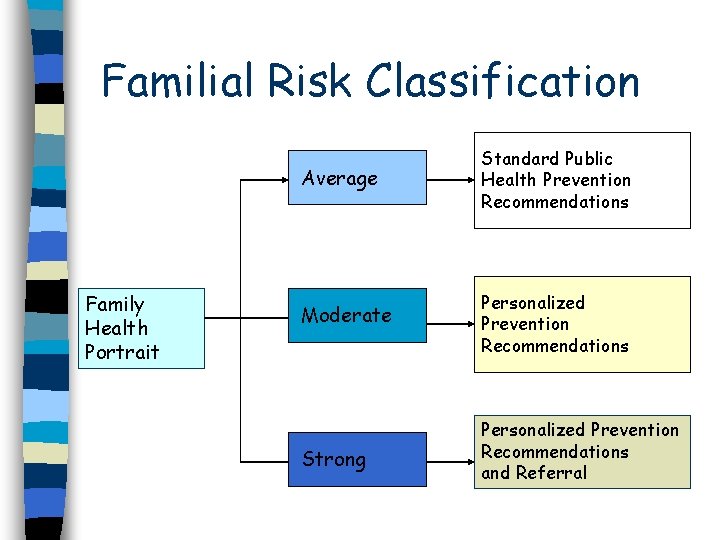 Familial Risk Classification

Family Health Portrait

Average

Standard Public Health Prevention Recommendations

Moderate

Personalized Prevention Recommendations

Strong

Personalized Prevention Recommendations and Referral